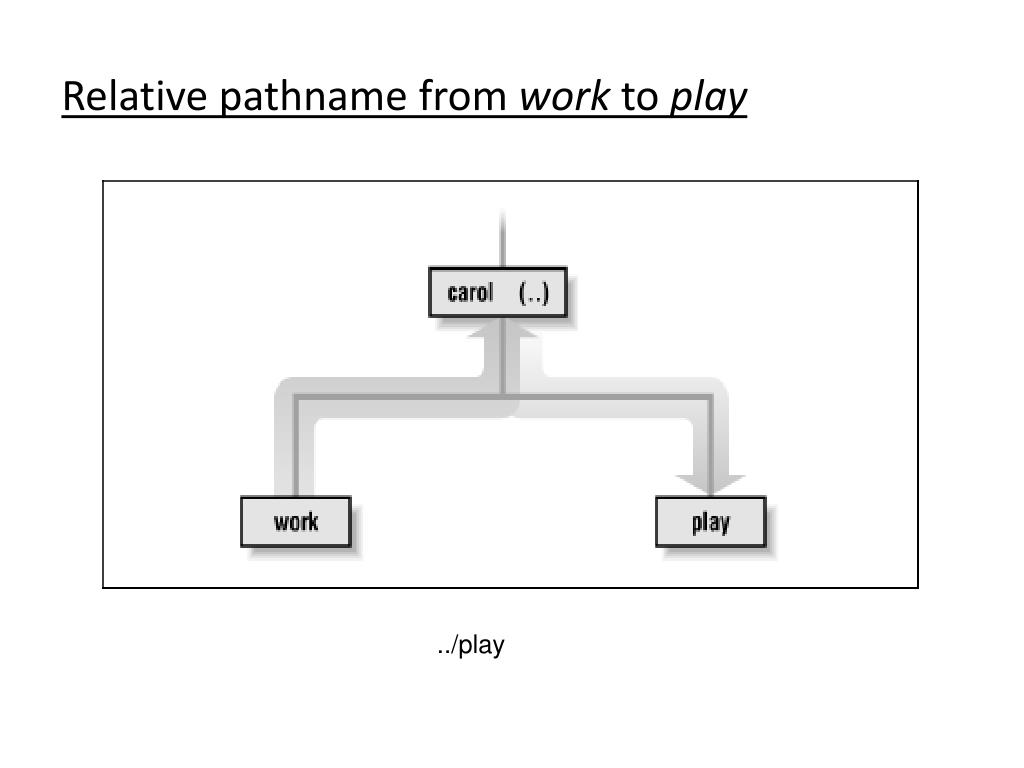 Relative pathname from work to play

carol (..)

work

play

../play